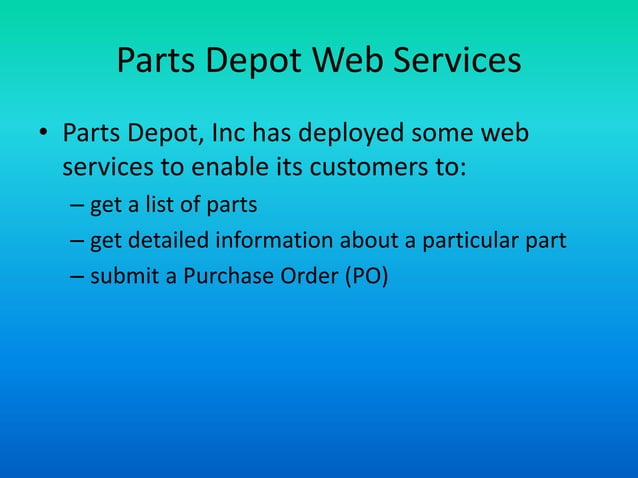 Parts Depot Web Services

• Parts Depot, Inc has deployed some web services to enable its customers to:
– get a list of parts
– get detailed information about a particular part
– submit a Purchase Order (PO)